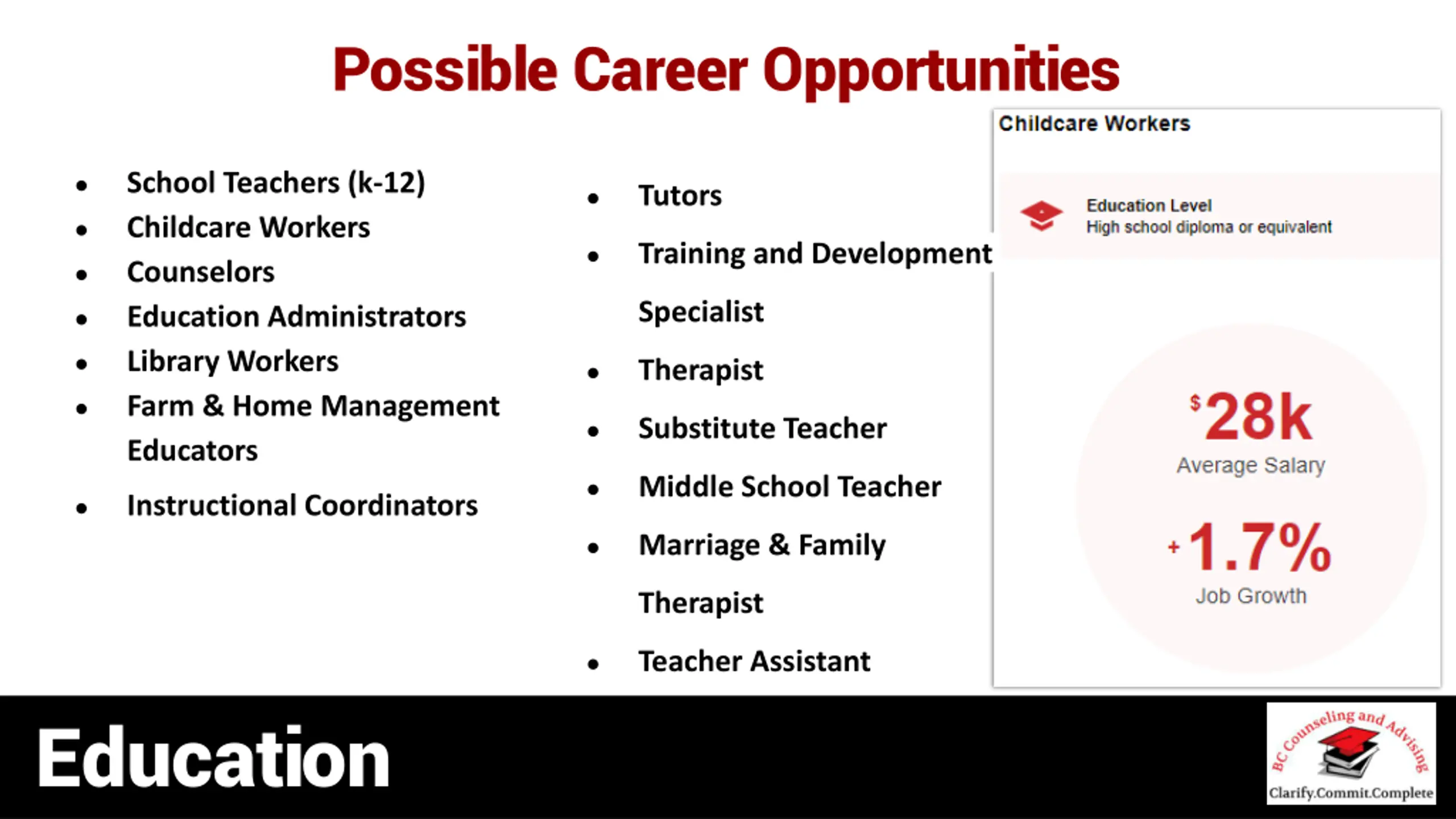 Possible Career Opportunities

- School Teachers (k-12)
- Childcare Workers
- Counselors
- Education Administrators
- Library Workers
- Farm & Home Management Educators
- Instructional Coordinators

- Tutors
- Training and Development Specialist
- Therapist
- Substitute Teacher
- Middle School Teacher
- Marriage & Family Therapist
- Teacher Assistant

Childcare Workers

Education Level
High school diploma or equivalent

$28k
Average Salary

+1.7%
Job Growth

Education

BC Counseling and Advising
Clarify.Commit.Complete